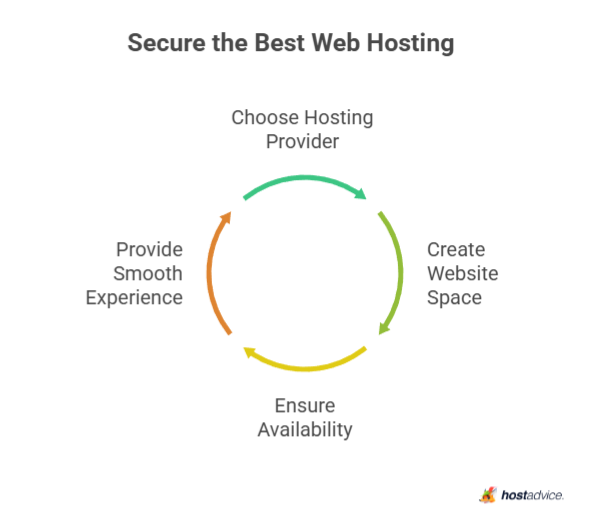 Secure the Best Web Hosting

Choose Hosting Provider

Create Website Space

Ensure Availability

Provide Smooth Experience

hostadvice.